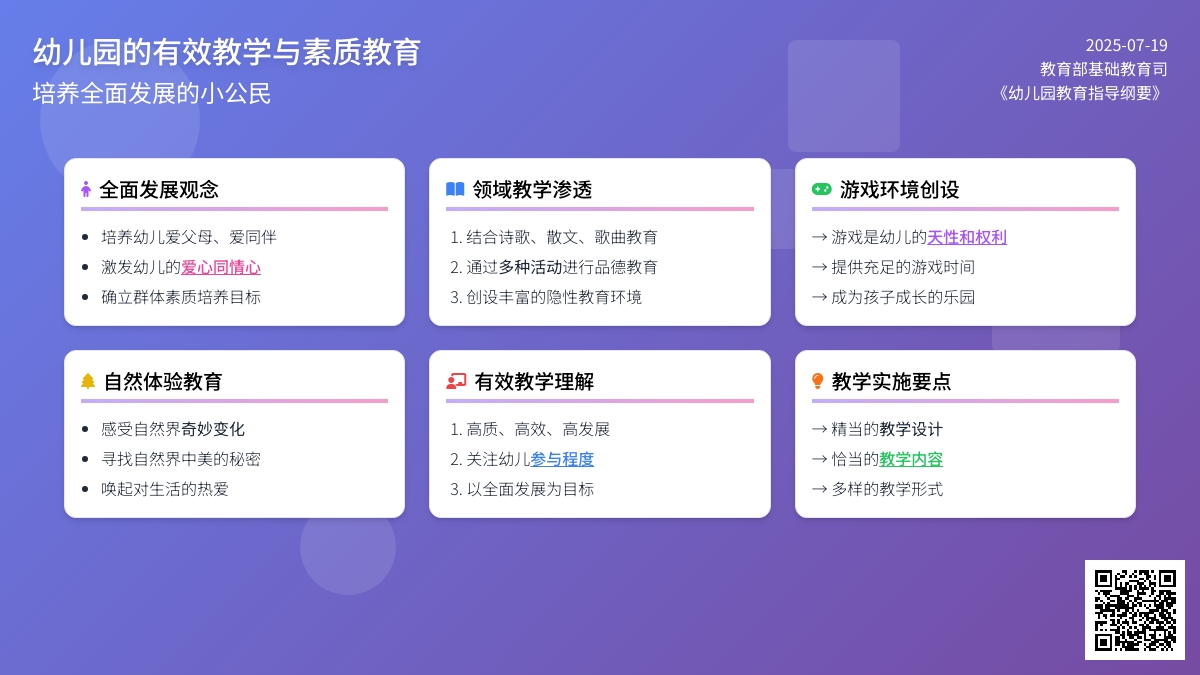 幼儿园的有效教学与素质教育
培养全面发展的小公民

2025-07-19
教育部基础教育司
《幼儿园教育指导纲要》

全面发展观念
- 培养幼儿爱父母、爱同伴
- 激发幼儿的爱心同情心
- 确立群体素质培养目标

领域教学渗透
1. 结合诗歌、散文、歌曲教育
2. 通过多种活动进行品德教育
3. 创设丰富的隐性教育环境

游戏环境创设
→ 游戏是幼儿的天性和权利
→ 提供充足的游戏时间
→ 成为孩子成长的乐园

自然体验教育
- 感受自然界奇妙变化
- 寻找自然界中美的秘密
- 唤起对生活的热爱

有效教学理解
1. 高质、高效、高发展
2. 关注幼儿参与程度
3. 以全面发展为目标

教学实施要点
→ 精当的教学设计
→ 恰当的教学内容
→ 多样的教学形式